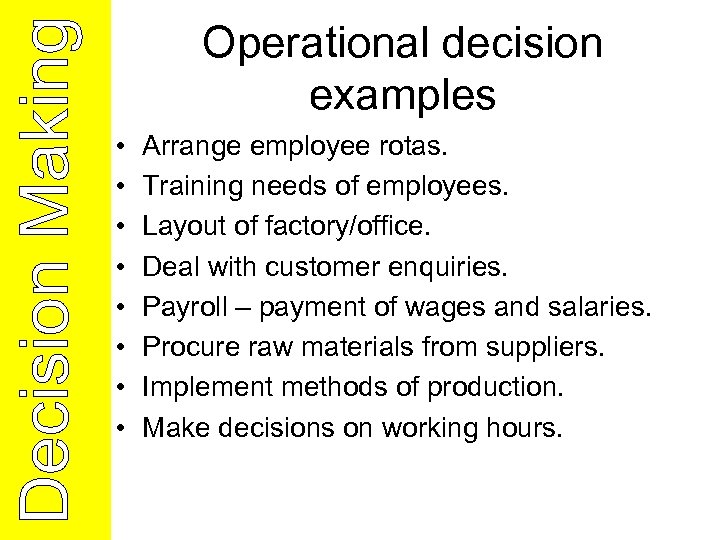 Decision Making

Operational decision examples

• Arrange employee rotas.
• Training needs of employees.
• Layout of factory/office.
• Deal with customer enquiries.
• Payroll – payment of wages and salaries.
• Procure raw materials from suppliers.
• Implement methods of production.
• Make decisions on working hours.